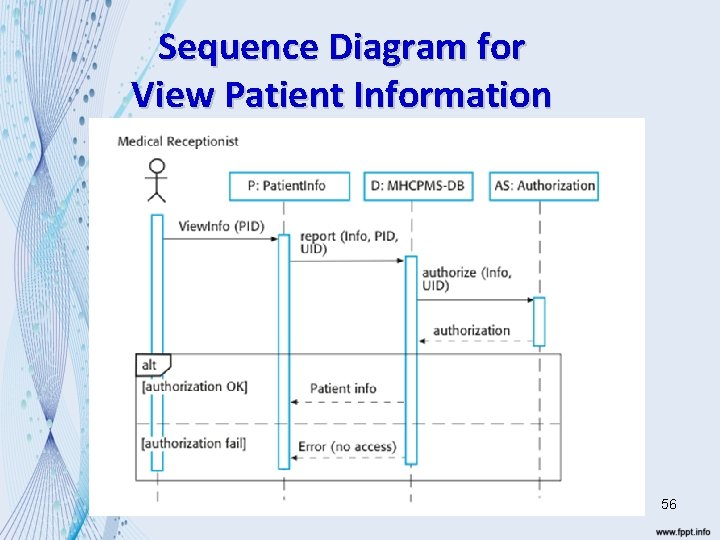 Sequence Diagram for View Patient Information

Medical Receptionist

P: PatientInfo

D: MHCPMS-DB

AS: Authorization

ViewInfo (PID)

report (Info, PID, UID)

authorize (Info, UID)

authorization

alt

[authorization OK]

Patient info

[authorization fail]

Error (no access)

56

www.fppt.info